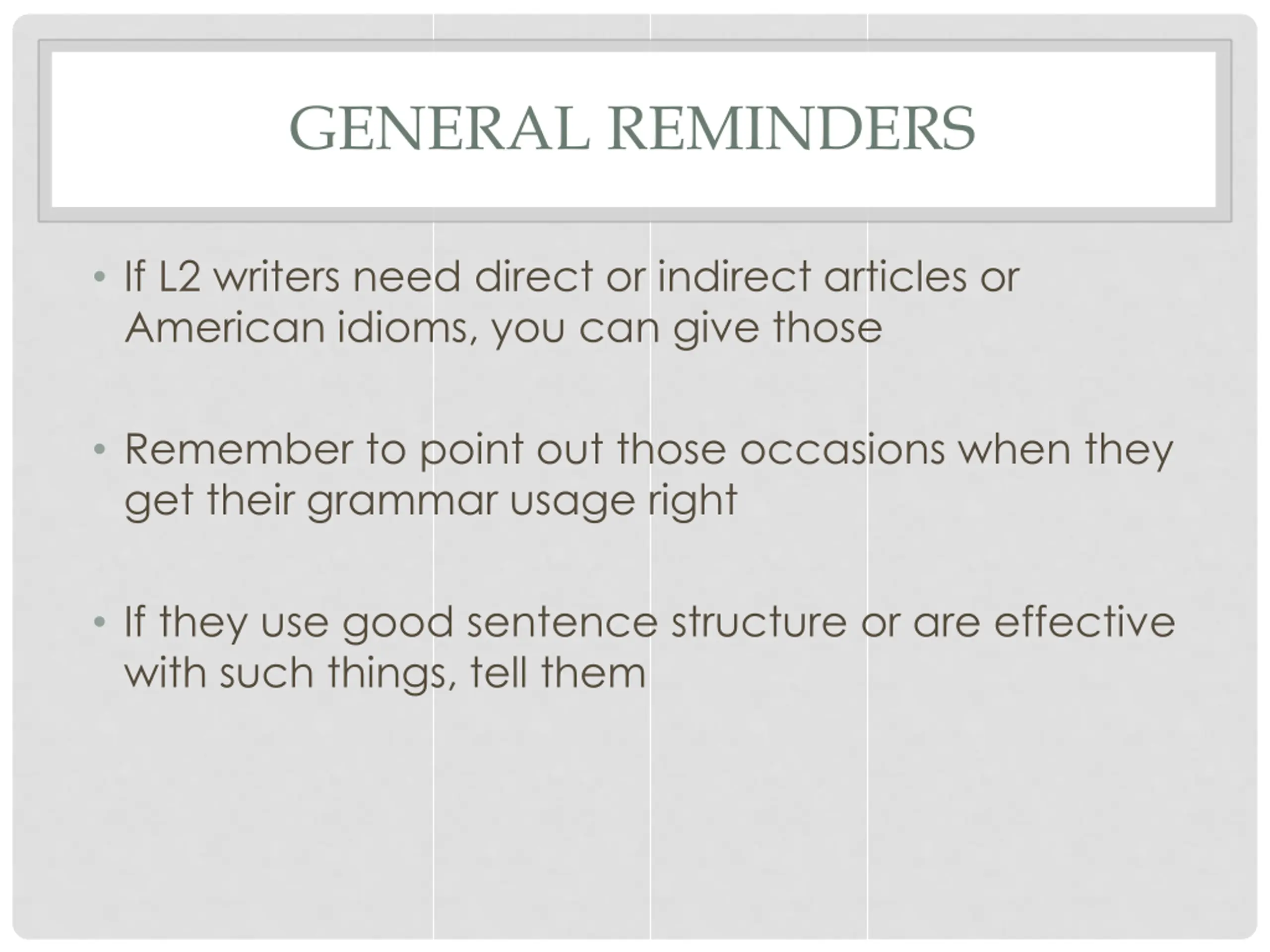 GENERAL REMINDERS

• If L2 writers need direct or indirect articles or American idioms, you can give those

• Remember to point out those occasions when they get their grammar usage right

• If they use good sentence structure or are effective with such things, tell them